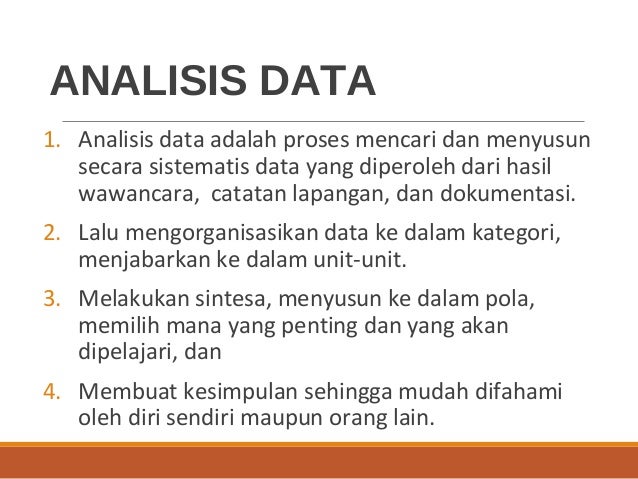 ANALISIS DATA

1. Analisis data adalah proses mencari dan menyusun secara sistematis data yang diperoleh dari hasil wawancara, catatan lapangan, dan dokumentasi.

2. Lalu mengorganisasikan data ke dalam kategori, menjabarkan ke dalam unit-unit.

3. Melakukan sintesa, menyusun ke dalam pola, memilih mana yang penting dan yang akan dipelajari, dan

4. Membuat kesimpulan sehingga mudah difahami oleh diri sendiri maupun orang lain.